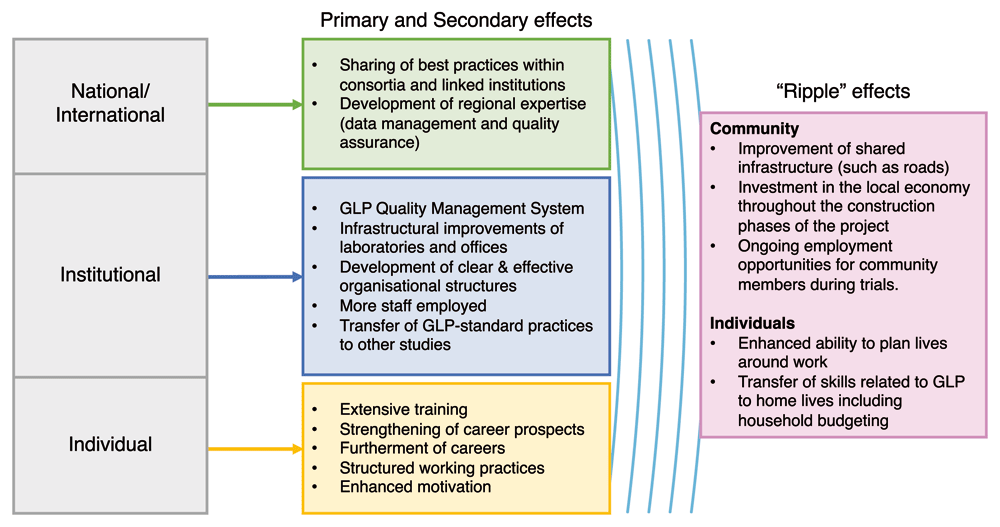 Primary and Secondary effects

National/ International

- Sharing of best practices within consortia and linked institutions
- Development of regional expertise (data management and quality assurance)

Institutional

- GLP Quality Management System
- Infrastructural improvements of laboratories and offices
- Development of clear & effective organisational structures
- More staff employed
- Transfer of GLP-standard practices to other studies

Individual

- Extensive training
- Strengthening of career prospects
- Furtherment of careers
- Structured working practices
- Enhanced motivation

"Ripple" effects

Community
- Improvement of shared infrastructure (such as roads)
- Investment in the local economy throughout the construction phases of the project
- Ongoing employment opportunities for community members during trials.

Individuals
- Enhanced ability to plan lives around work
- Transfer of skills related to GLP to home lives including household budgeting